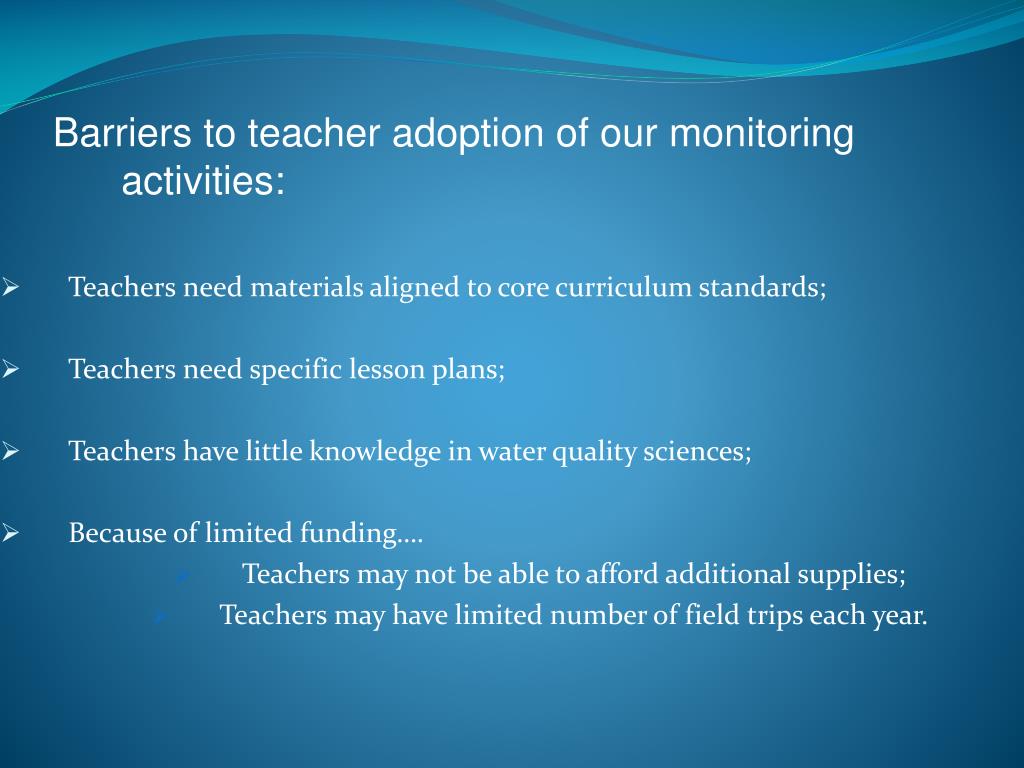 Barriers to teacher adoption of our monitoring activities:

➢ Teachers need materials aligned to core curriculum standards;

➢ Teachers need specific lesson plans;

➢ Teachers have little knowledge in water quality sciences;

➢ Because of limited funding….
➢ Teachers may not be able to afford additional supplies;
➢ Teachers may have limited number of field trips each year.